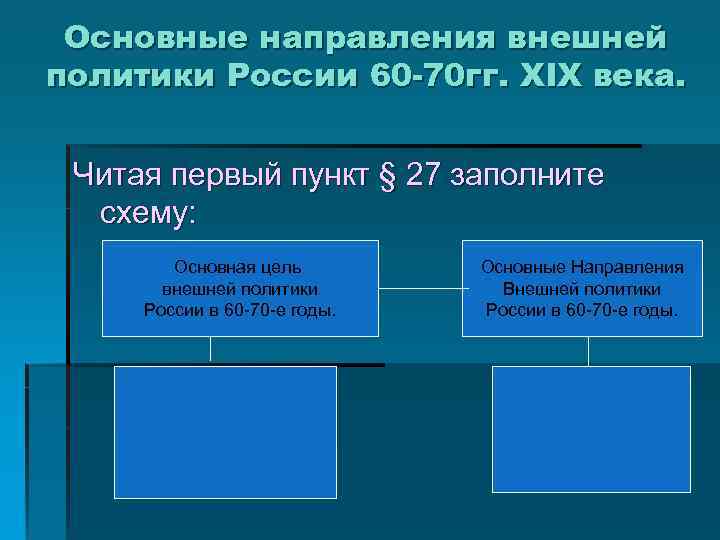 Основные направления внешней политики России 60-70гг. XIX века.

Читая первый пункт § 27 заполните схему:

Основная цель внешней политики России в 60-70-е годы.

Основные Направления Внешней политики России в 60-70-е годы.